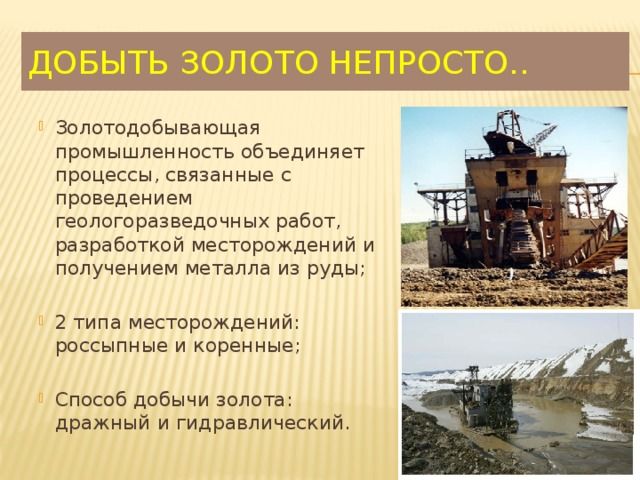 ДОБЫТЬ ЗОЛОТО НЕПРОСТО..

Золотодобывающая промышленность объединяет процессы, связанные с проведением геологоразведочных работ, разработкой месторождений и получением металла из руды;

2 типа месторождений: россыпные и коренные;

Способ добычи золота: дражный и гидравлический.